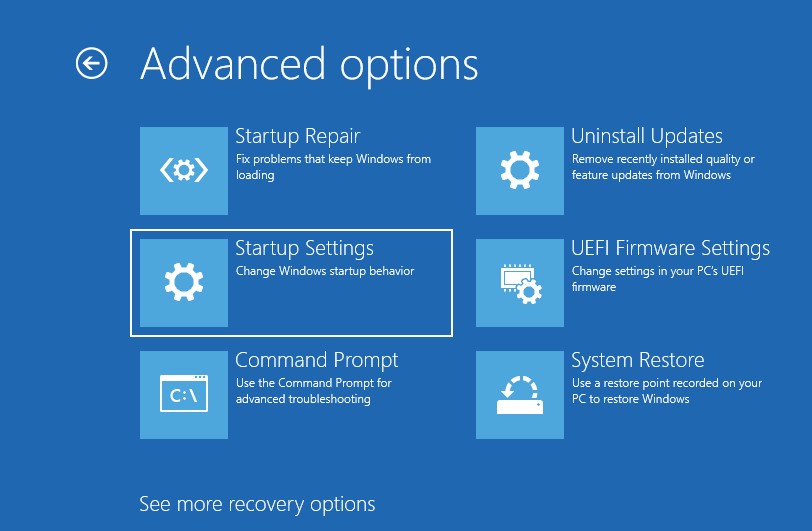 Advanced options

Startup Repair
Fix problems that keep Windows from loading

Startup Settings
Change Windows startup behavior

Command Prompt
Use the Command Prompt for advanced troubleshooting

C:\

Uninstall Updates
Remove recently installed quality or feature updates from Windows

UEFI Firmware Settings
Change settings in your PC's UEFI firmware

System Restore
Use a restore point recorded on your PC to restore Windows

See more recovery options